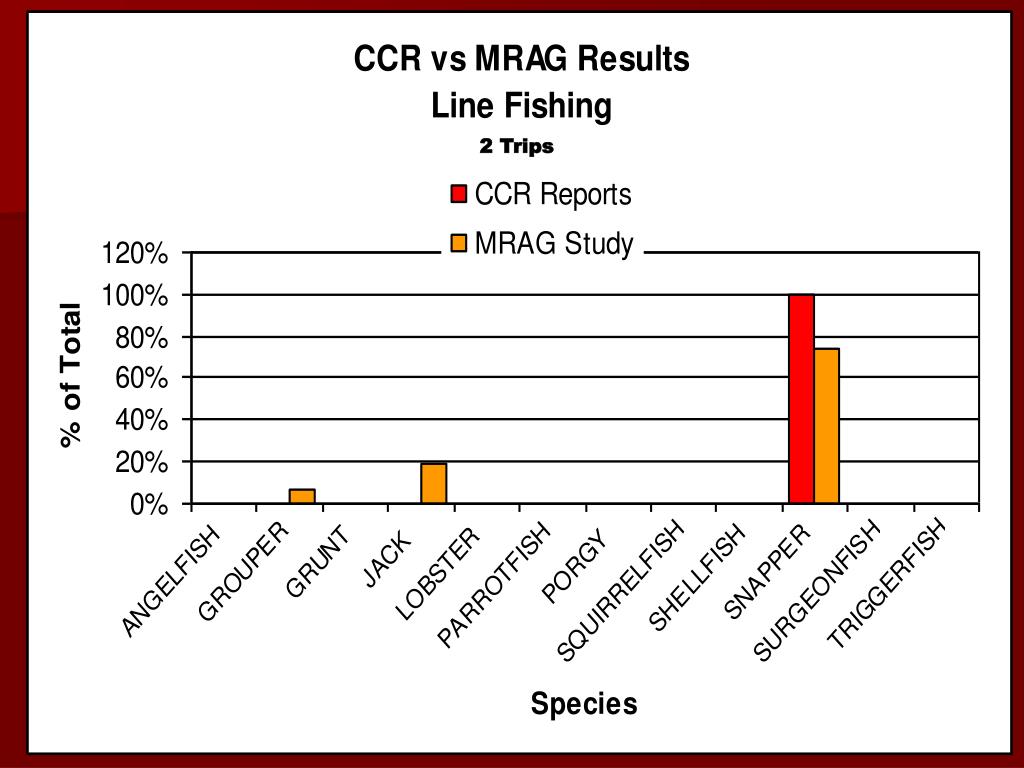 CCR vs MRAG Results
Line Fishing
2 Trips

CCR Reports
MRAG Study

% of Total

120%
100%
80%
60%
40%
20%
0%

ANGELFISH
GROUPER
GRUNT
JACK
LOBSTER
PARROTFISH
PORGY
SQUIRRELFISH
SHELLFISH
SNAPPER
SURGEONFISH
TRIGGERFISH

Species